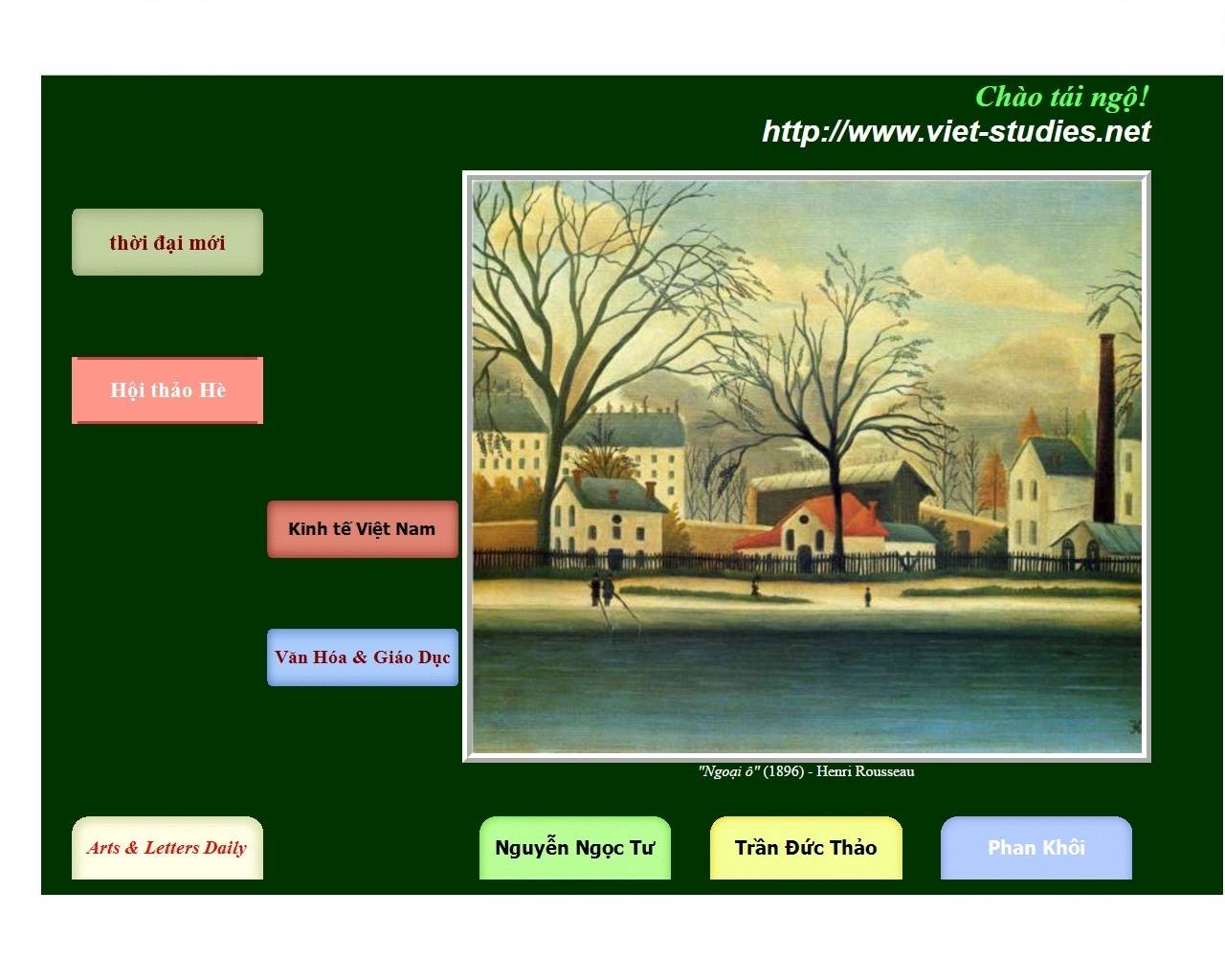 Chào tái ngộ!
http://www.viet-studies.net

thời đại mới

Hội thảo Hè

Kinh tế Việt Nam

Văn Hóa & Giáo Dục

"Ngoại ô" (1896) - Henri Rousseau

Arts & Letters Daily

Nguyễn Ngọc Tư

Trần Đức Thảo

Phan Khôi